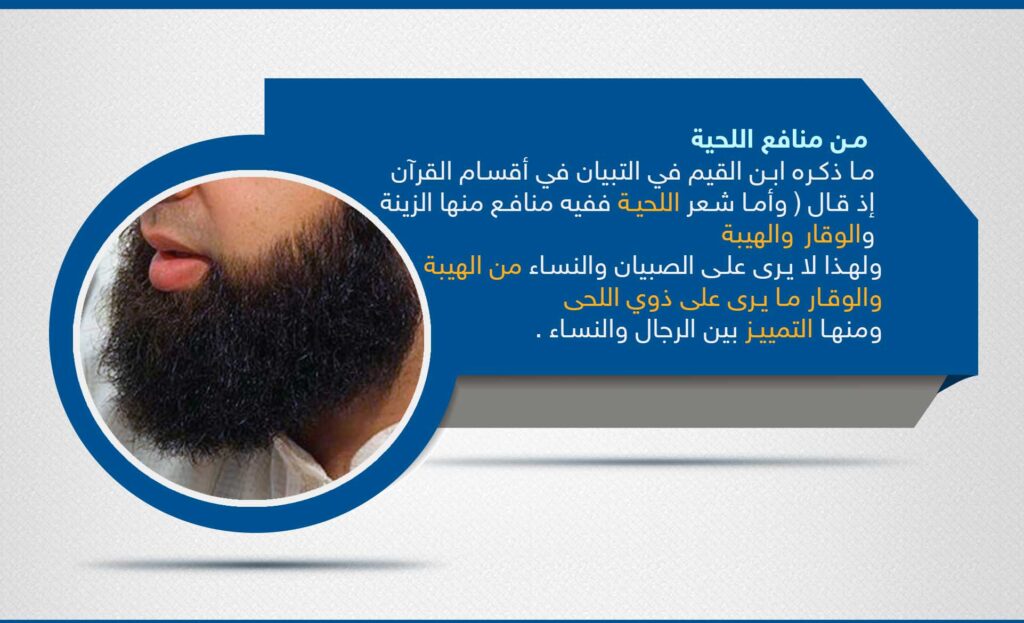 من منافع اللحية

ما ذكره ابن القيم في التبيان في أقسام القرآن إذ قال ( وأما شعر اللحية ففيه منافع منها الزينة والوقار والهيبة

ولهذا لا يرى على الصبيان والنساء من الهيبة والوقار ما يرى على ذوي اللحى

ومنها التمييز بين الرجال والنساء .